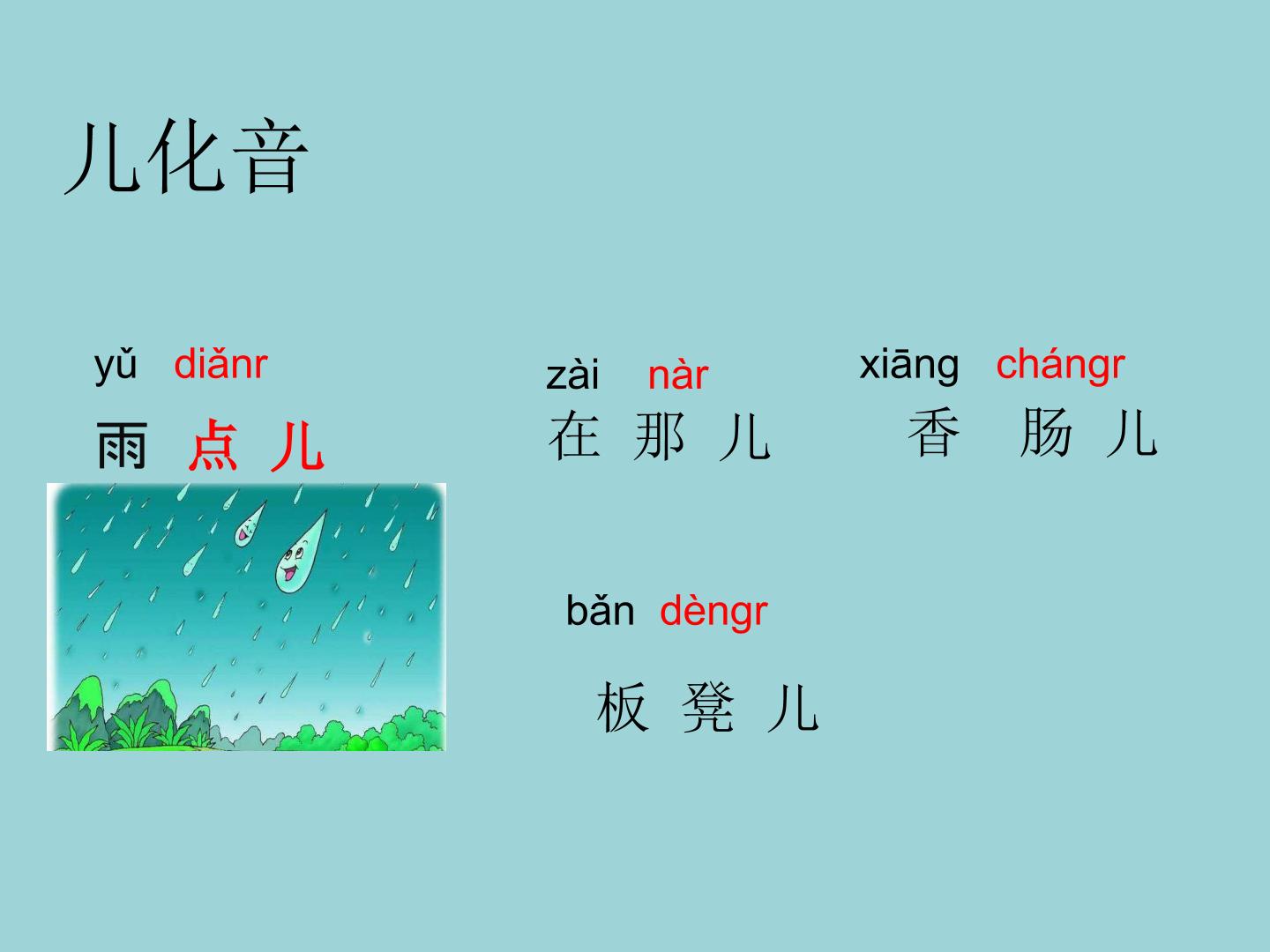 儿化音

yǔ diǎnr
雨 点 儿

zài nàr
在 那 儿

xiāng chángr
香 肠 儿

bǎn dèngr
板 凳 儿